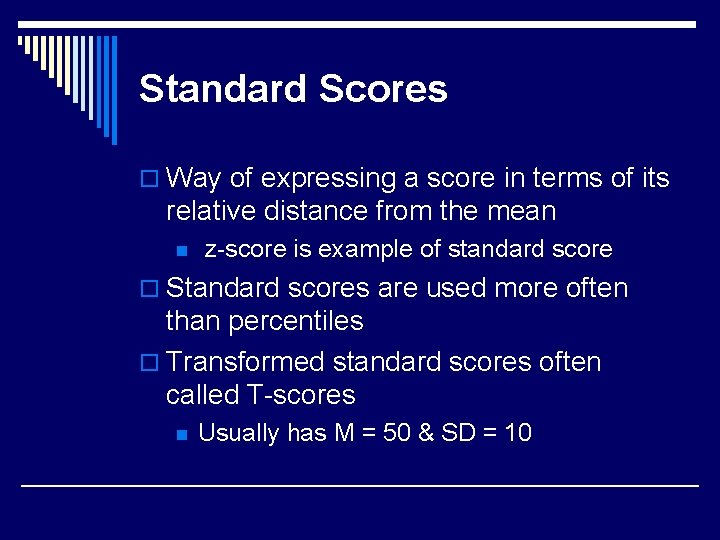 Standard Scores

Way of expressing a score in terms of its relative distance from the mean

z-score is example of standard score

Standard scores are used more often than percentiles

Transformed standard scores often called T-scores

Usually has M = 50 & SD = 10